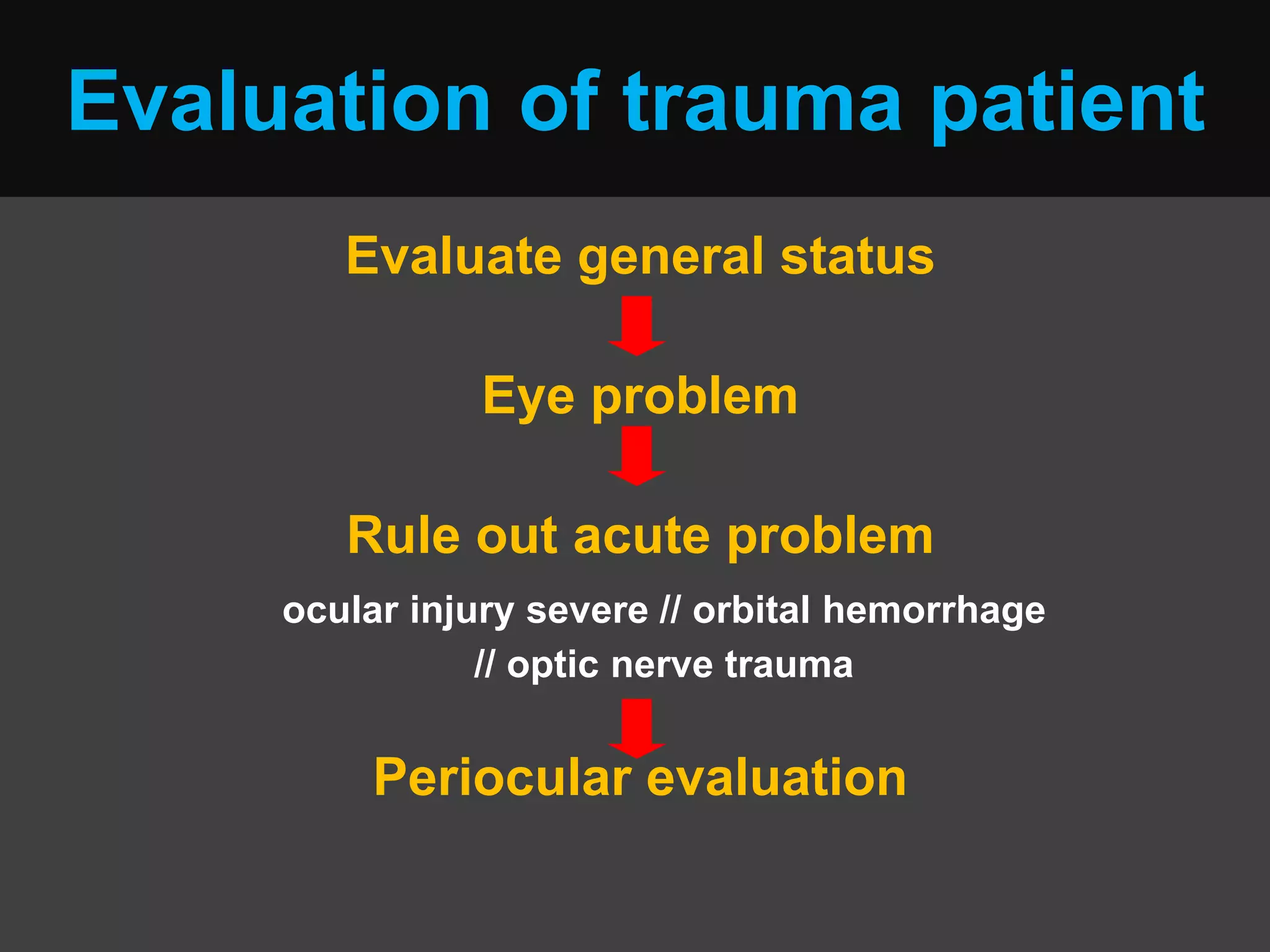 Evaluation of trauma patient

Evaluate general status

Eye problem

Rule out acute problem

ocular injury severe // orbital hemorrhage // optic nerve trauma

Periocular evaluation